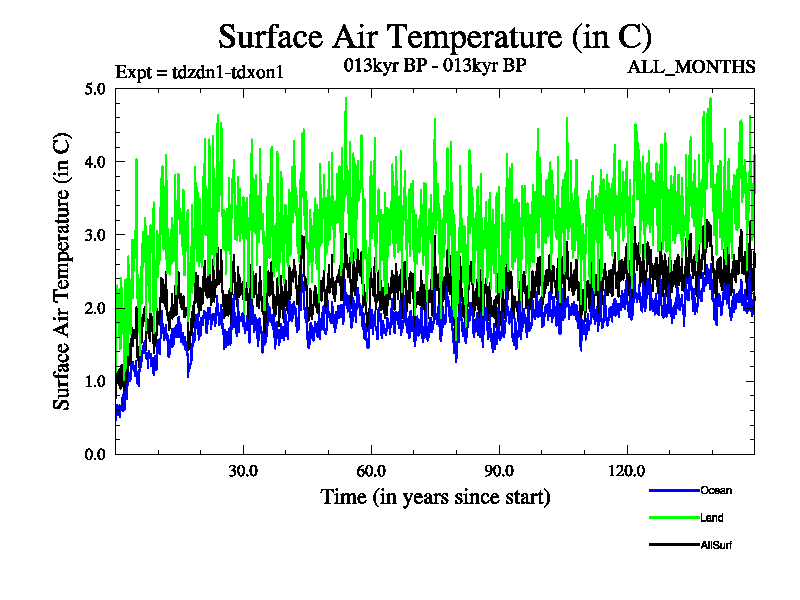 Surface Air Temperature (in C)

Expt = tdzdn1-tdxon1

013kyr BP - 013kyr BP

ALL_MONTHS

Surface Air Temperature (in C)

5.0
4.0
3.0
2.0
1.0
0.0

30.0
60.0
90.0
120.0

Time (in years since start)

Ocean
Land
AllSurf